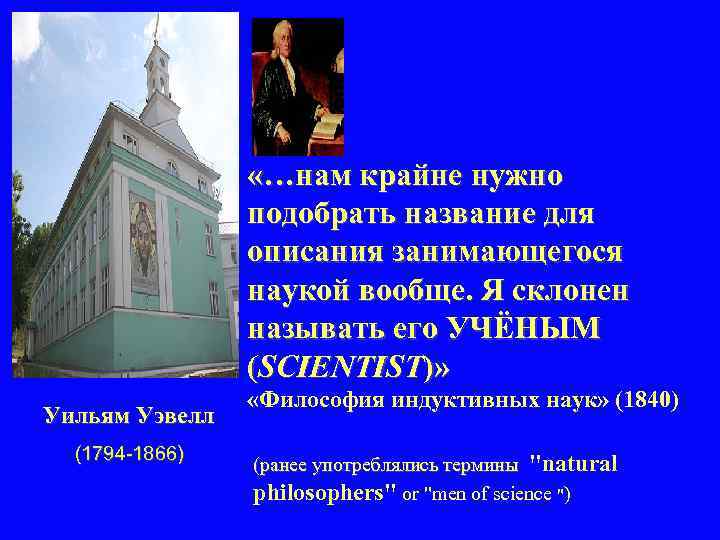 «…нам крайне нужно подобрать название для описания занимающегося наукой вообще. Я склонен называть его УЧЁНЫМ (SCIENTIST)»
«Философия индуктивных наук» (1840)

Уильям Уэвелл
(1794-1866)

(ранее употреблялись термины "natural philosophers" or "men of science ")